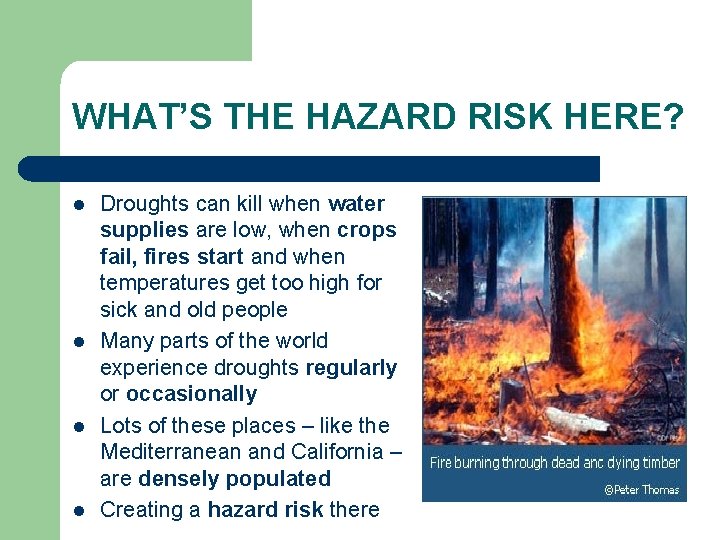 WHAT'S THE HAZARD RISK HERE?

- Droughts can kill when water supplies are low, when crops fail, fires start and when temperatures get too high for sick and old people
- Many parts of the world experience droughts regularly or occasionally
- Lots of these places – like the Mediterranean and California – are densely populated
- Creating a hazard risk there

Fire burning through dead anc dying timber

©Peter Thomas